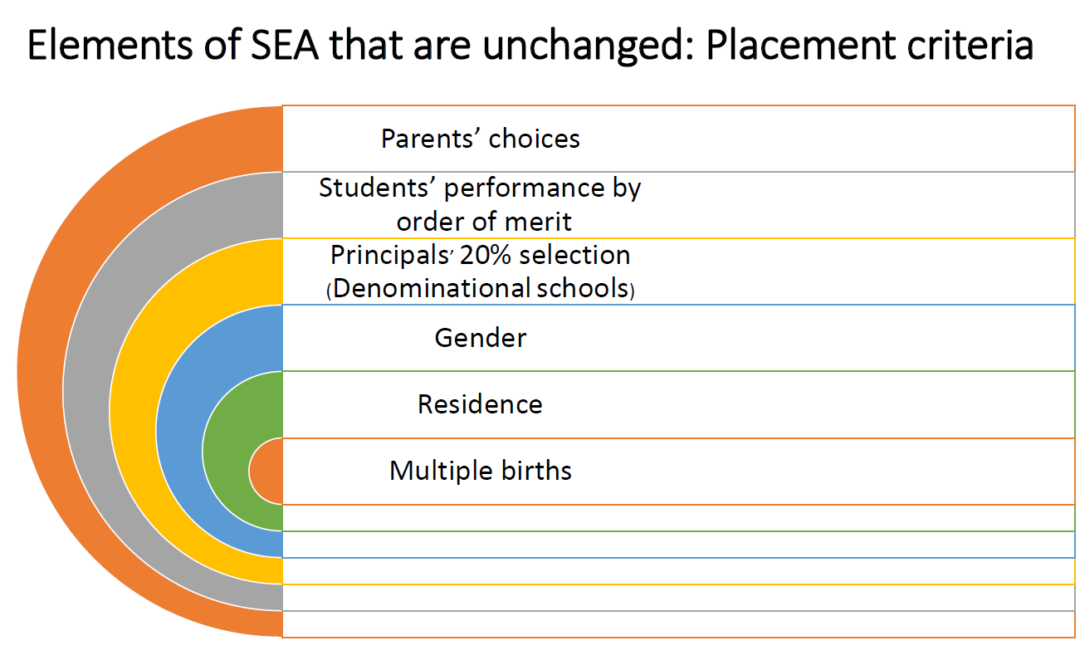 Elements of SEA that are unchanged: Placement criteria

Parents’ choices

Students’ performance by order of merit

Principals’ 20% selection (Denominational schools)

Gender

Residence

Multiple births